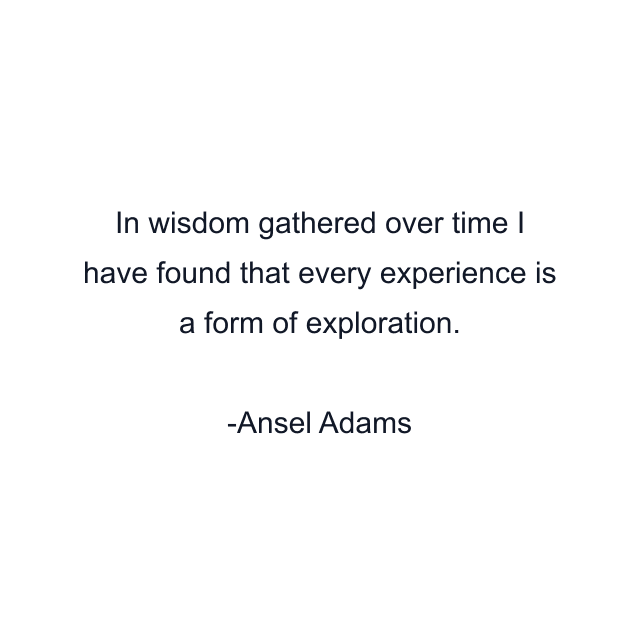 In wisdom gathered over time I have found that every experience is a form of exploration.

-Ansel Adams